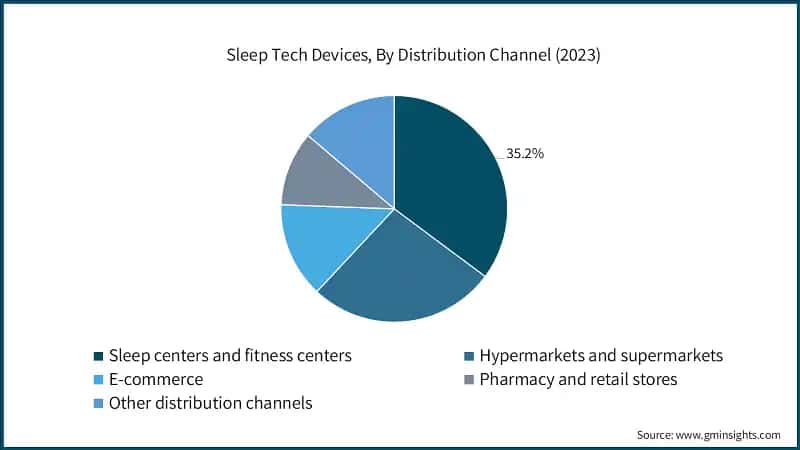 Sleep Tech Devices, By Distribution Channel (2023)

35.2%

Sleep centers and fitness centers
Hypermarkets and supermarkets
E-commerce
Pharmacy and retail stores
Other distribution channels

Source: www.gminsights.com